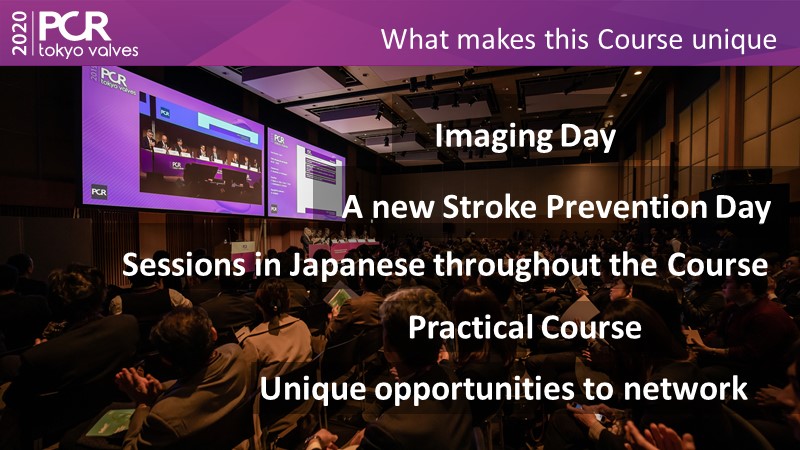 2020 PCR tokyo valves

What makes this Course unique

PCR tokyo valves

PCR

PCR

Imaging Day

A new Stroke Prevention Day

Sessions in Japanese throughout the Course

Practical Course

Unique opportunities to network